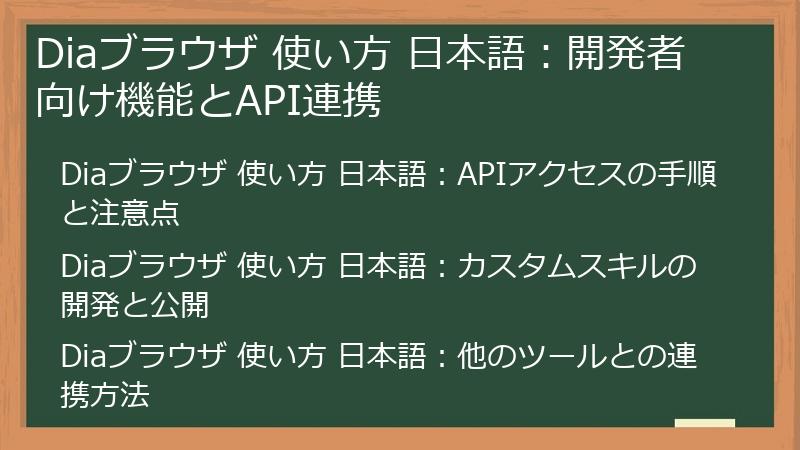 Diaブラウザ 使い方 日本語：開発者向け機能とAPI連携

Diaブラウザ 使い方 日本語：APIアクセスの手順と注意点

Diaブラウザ 使い方 日本語：カスタムスキルの開発と公開

Diaブラウザ 使い方 日本語：他のツールとの連携方法